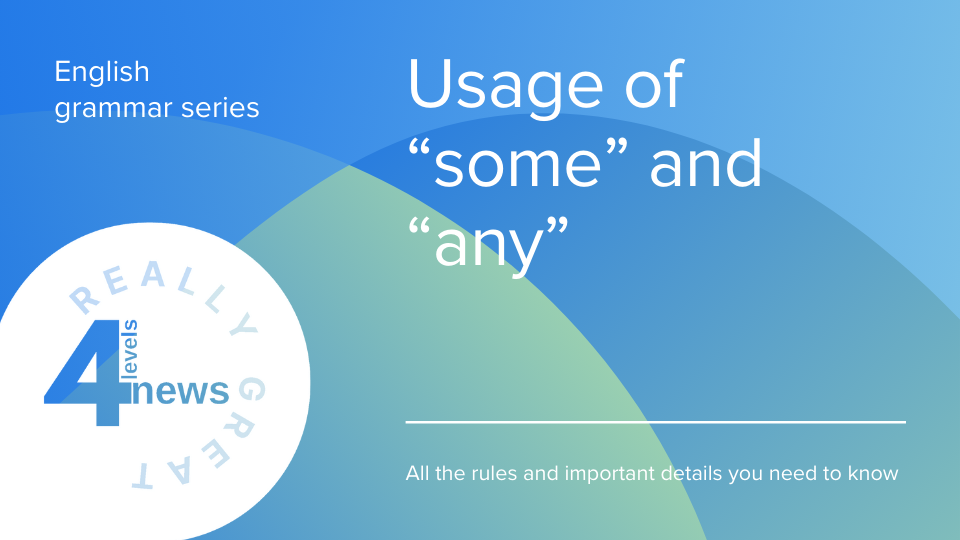 English grammar series

Usage of “some” and “any”

REALLY GREAT

4 levels news

All the rules and important details you need to know